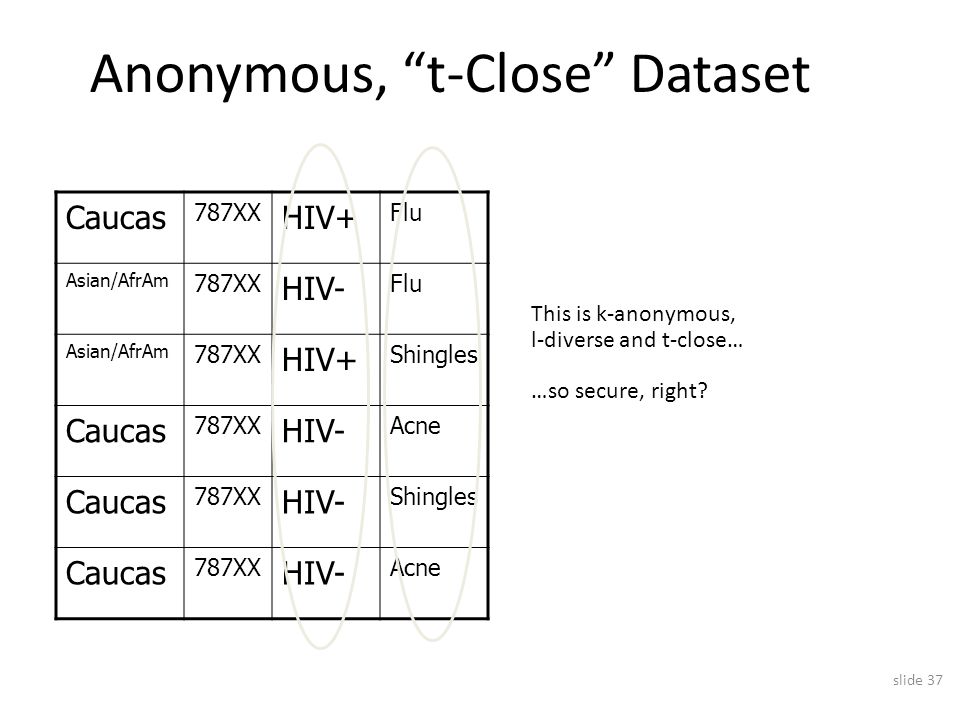 Anonymous, “t-Close” Dataset

| Caucas | 787XX | HIV+ | Flu |
|---|---|---|---|
| Asian/AfrAm | 787XX | HIV- | Flu |
| Asian/AfrAm | 787XX | HIV+ | Shingles |
| Caucas | 787XX | HIV- | Acne |
| Caucas | 787XX | HIV- | Shingles |
| Caucas | 787XX | HIV- | Acne |

This is k-anonymous, l-diverse and t-close…

…so secure, right?

slide 37